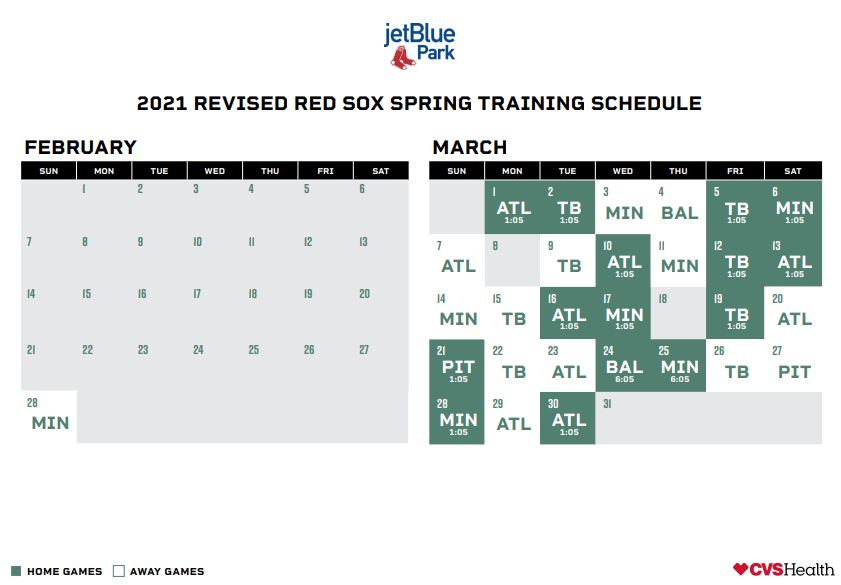 jetBlue Park

2021 REVISED RED SOX SPRING TRAINING SCHEDULE

FEBRUARY

| SUN | MON | TUE | WED | THU | FRI | SAT |
|---|---|---|---|---|---|---|
| | 1 | 2 | 3 | 4 | 5 | 6 |
| 7 | 8 | 9 | 10 | 11 | 12 | 13 |
| 14 | 15 | 16 | 17 | 18 | 19 | 20 |
| 21 | 22 | 23 | 24 | 25 | 26 | 27 |
| 28 MIN | | | | | | |

MARCH

| SUN | MON | TUE | WED | THU | FRI | SAT |
|---|---|---|---|---|---|---|
| | 1 ATL 1:05 | 2 TB 1:05 | 3 MIN | 4 BAL | 5 TB 1:05 | 6 MIN 1:05 |
| 7 ATL | 8 | 9 TB | 10 ATL 1:05 | 11 MIN | 12 TB 1:05 | 13 ATL 1:05 |
| 14 MIN | 15 TB | 16 ATL 1:05 | 17 MIN 1:05 | 18 | 19 TB 1:05 | 20 ATL |
| 21 PIT 1:05 | 22 TB | 23 ATL | 24 BAL 6:05 | 25 MIN 6:05 | 26 TB | 27 PIT |
| 28 MIN 1:05 | 29 ATL | 30 ATL 1:05 | 31 | | | |

HOME GAMES AWAY GAMES

CVSHealth